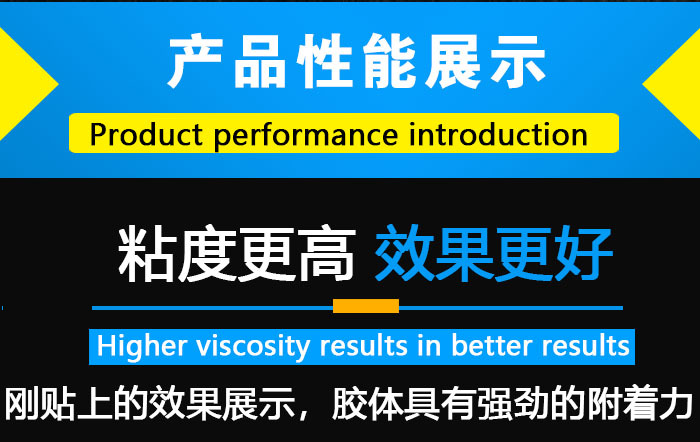 产品性能展示
Product performance introduction

粘度更高 效果更好

Higher viscosity results in better results

刚贴上的效果展示，胶体具有强劲的附着力